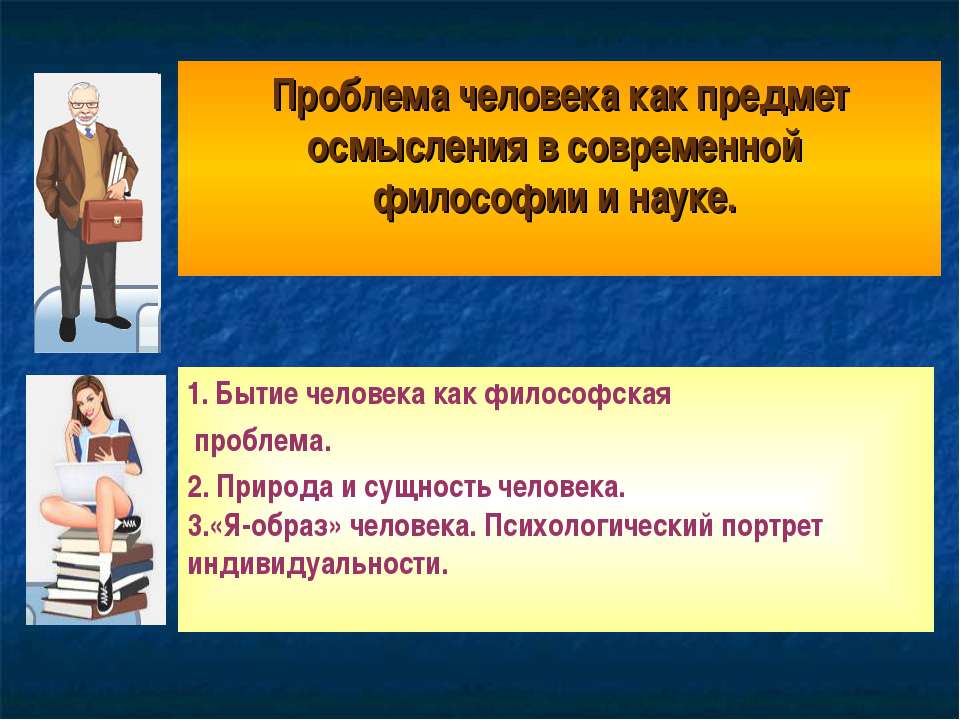 Проблема человека как предмет осмысления в современной философии и науке.

1. Бытие человека как философская проблема.

2. Природа и сущность человека.
3.«Я-образ» человека. Психологический портрет индивидуальности.